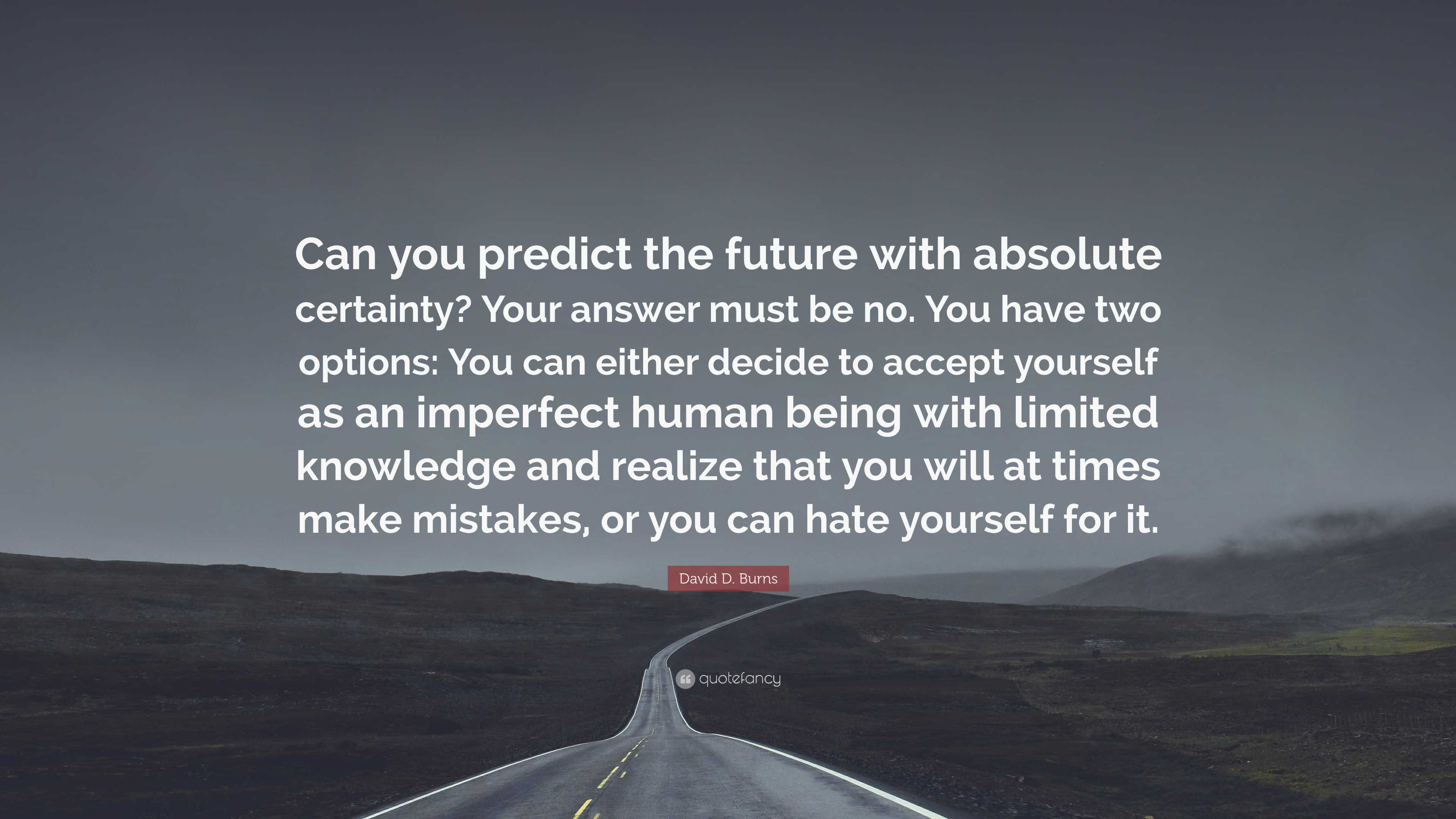 Can you predict the future with absolute certainty? Your answer must be no. You have two options: You can either decide to accept yourself as an imperfect human being with limited knowledge and realize that you will at times make mistakes, or you can hate yourself for it.

David D. Burns

quotefancy